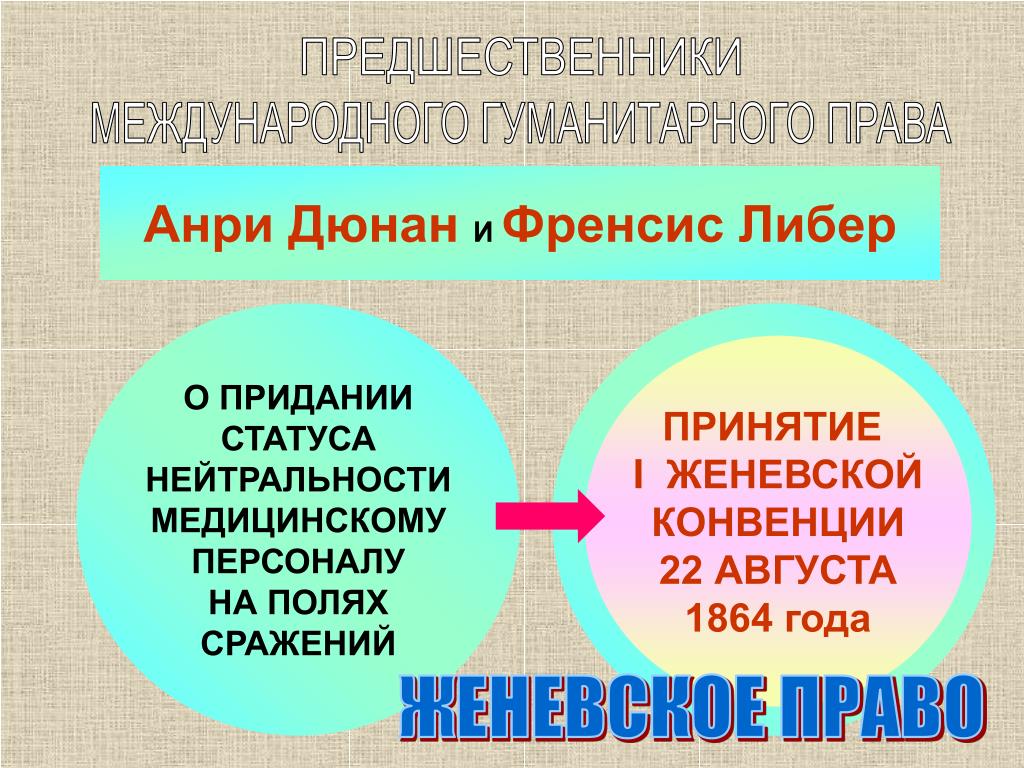 ПРЕДШЕСТВЕННИКИ
МЕЖДУНАРОДНОГО ГУМАНИТАРНОГО ПРАВА

Анри Дюнан и Френсис Либер

О ПРИДАНИИ СТАТУСА НЕЙТРАЛЬНОСТИ МЕДИЦИНСКОМУ ПЕРСОНАЛУ НА ПОЛЯХ СРАЖЕНИЙ

ПРИНЯТИЕ I ЖЕНЕВСКОЙ КОНВЕНЦИИ 22 АВГУСТА 1864 года

ЖЕНЕВСКОЕ ПРАВО